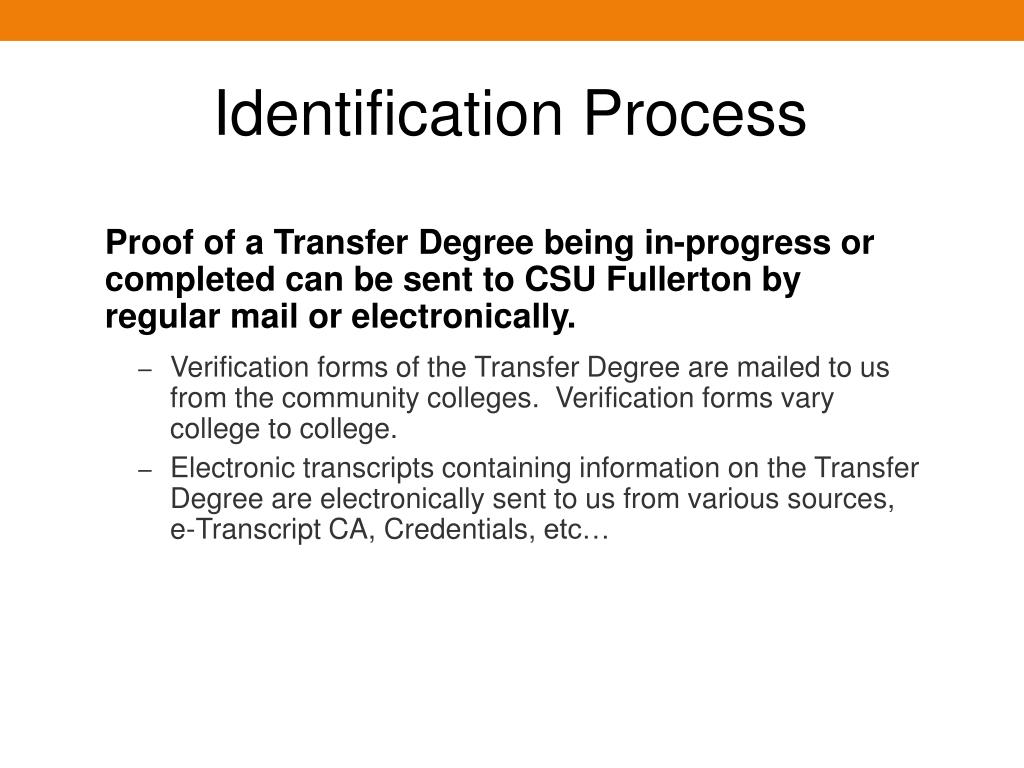 Identification Process

Proof of a Transfer Degree being in-progress or completed can be sent to CSU Fullerton by regular mail or electronically.

– Verification forms of the Transfer Degree are mailed to us from the community colleges. Verification forms vary college to college.
– Electronic transcripts containing information on the Transfer Degree are electronically sent to us from various sources, e-Transcript CA, Credentials, etc…